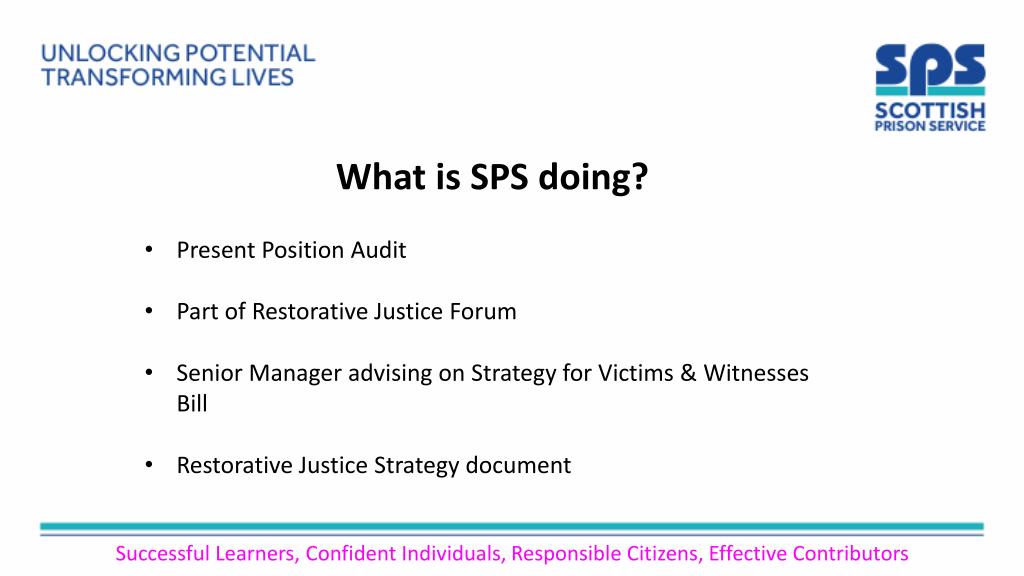 UNLOCKING POTENTIAL
TRANSFORMING LIVES

SPS
SCOTTISH
PRISON SERVICE

What is SPS doing?

• Present Position Audit

• Part of Restorative Justice Forum

• Senior Manager advising on Strategy for Victims & Witnesses Bill

• Restorative Justice Strategy document

Successful Learners, Confident Individuals, Responsible Citizens, Effective Contributors